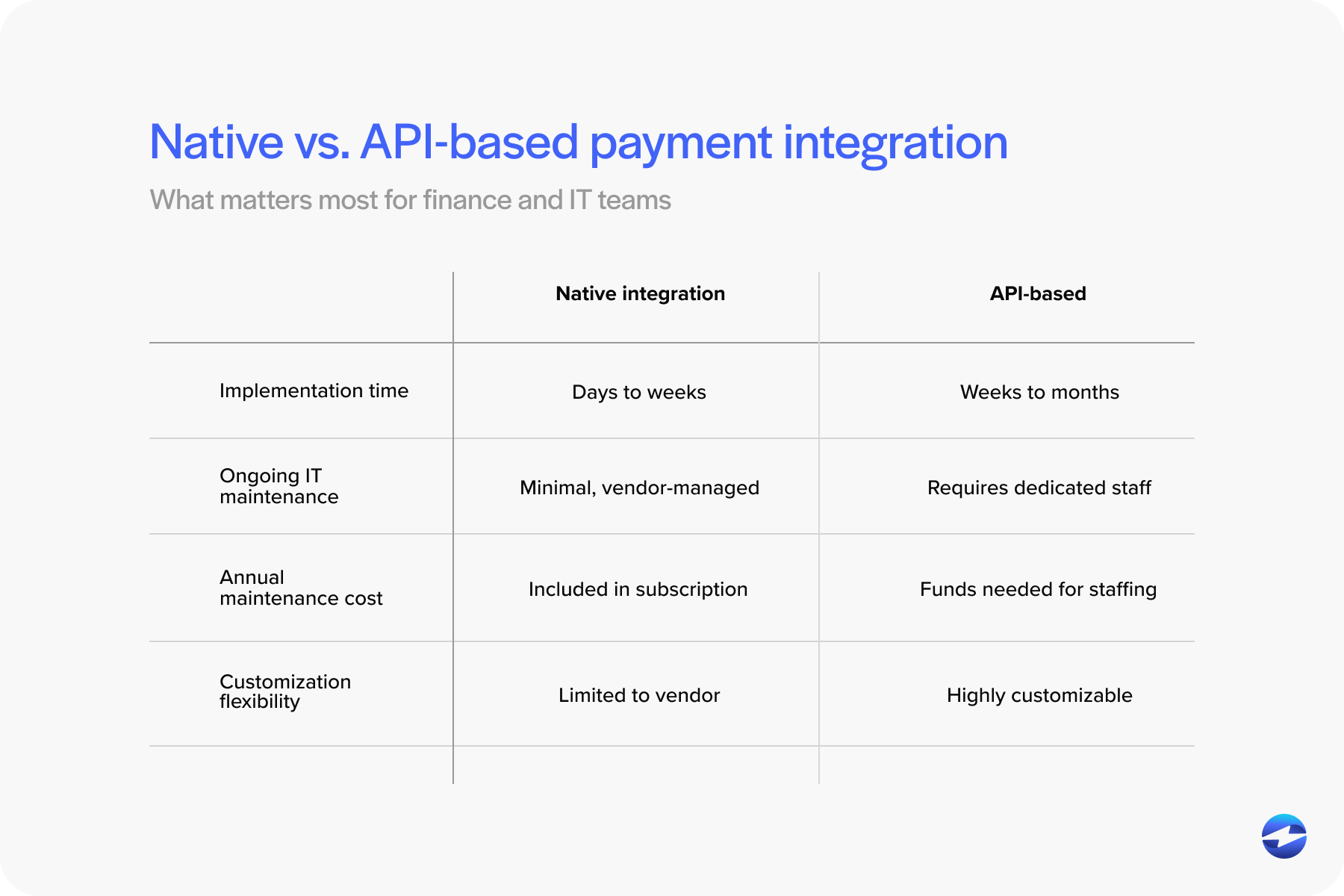 Native vs. API-based payment integration

What matters most for finance and IT teams

| | Native integration | API-based |
|---|---|---|
| Implementation time | Days to weeks | Weeks to months |
| Ongoing IT maintenance | Minimal, vendor-managed | Requires dedicated staff |
| Annual maintenance cost | Included in subscription | Funds needed for staffing |
| Customization flexibility | Limited to vendor | Highly customizable |